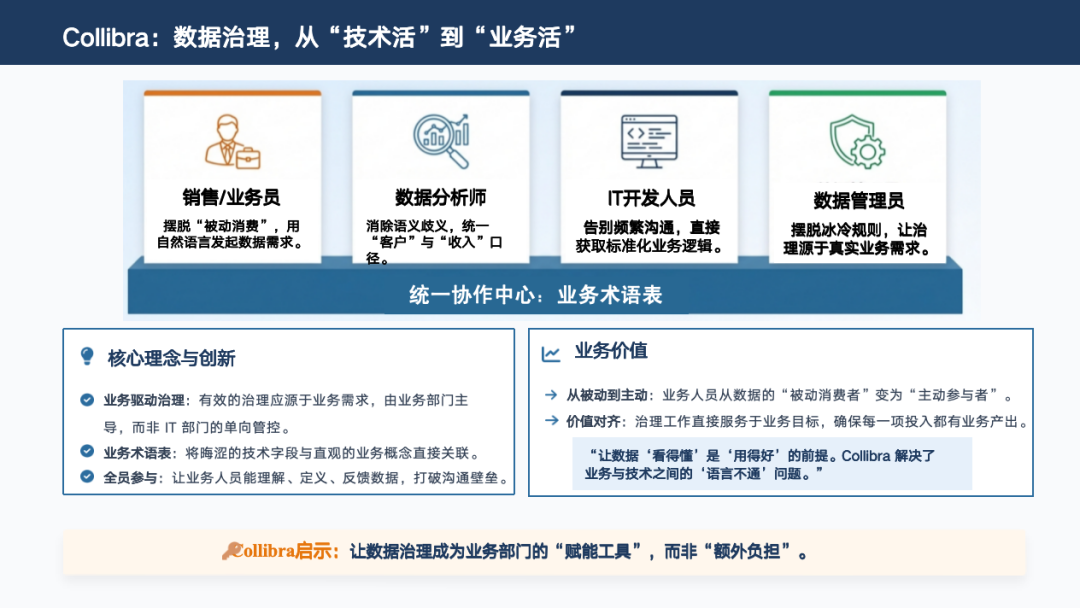 Collibra：数据治理，从“技术活”到“业务活”

销售/业务员
摆脱“被动消费”，用自然语言发起数据需求。

数据分析师
消除语义歧义，统一“客户”与“收入”口径。

IT开发人员
告别频繁沟通，直接获取标准化业务逻辑。

数据管理员
摆脱冰冷规则，让治理源于真实业务需求。

统一协作中心：业务术语表

核心理念与创新

业务驱动治理：有效的治理应源于业务需求，由业务部门主导，而非 IT 部门的单向管控。

业务术语表：将晦涩的技术字段与直观的业务概念直接关联。

全员参与：让业务人员能理解、定义、反馈数据，打破沟通壁垒。

业务价值

→ 从被动到主动：业务人员从数据的“被动消费者”变为“主动参与者”。

→ 价值对齐：治理工作直接服务于业务目标，确保每一项投入都有业务产出。

“让数据‘看得懂’是‘用得好’的前提。Collibra 解决了业务与技术之间的‘语言不通’问题。”

Collibra启示：让数据治理成为业务部门的“赋能工具”，而非“额外负担”。